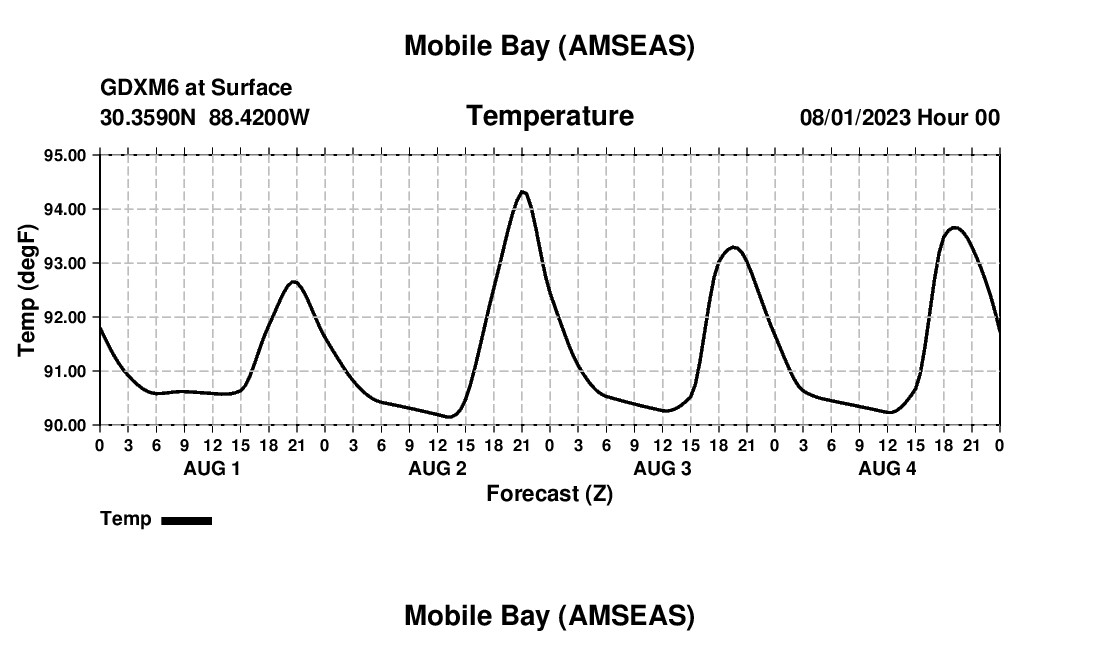 Mobile Bay (AMSEAS)

GDXM6 at Surface
30.3590N 88.4200W

Temperature

08/01/2023 Hour 00

Temp (degF)

95.00
94.00
93.00
92.00
91.00
90.00

0 3 6 9 12 15 18 21 0 3 6 9 12 15 18 21 0 3 6 9 12 15 18 21 0 3 6 9 12 15 18 21 0

AUG 1 AUG 2 AUG 3 AUG 4

Forecast (Z)

Temp

Mobile Bay (AMSEAS)